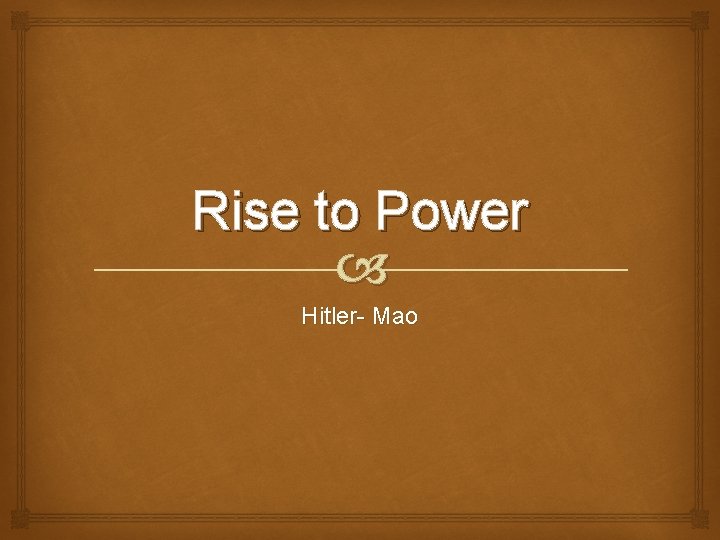 Rise to Power

Hitler- Mao